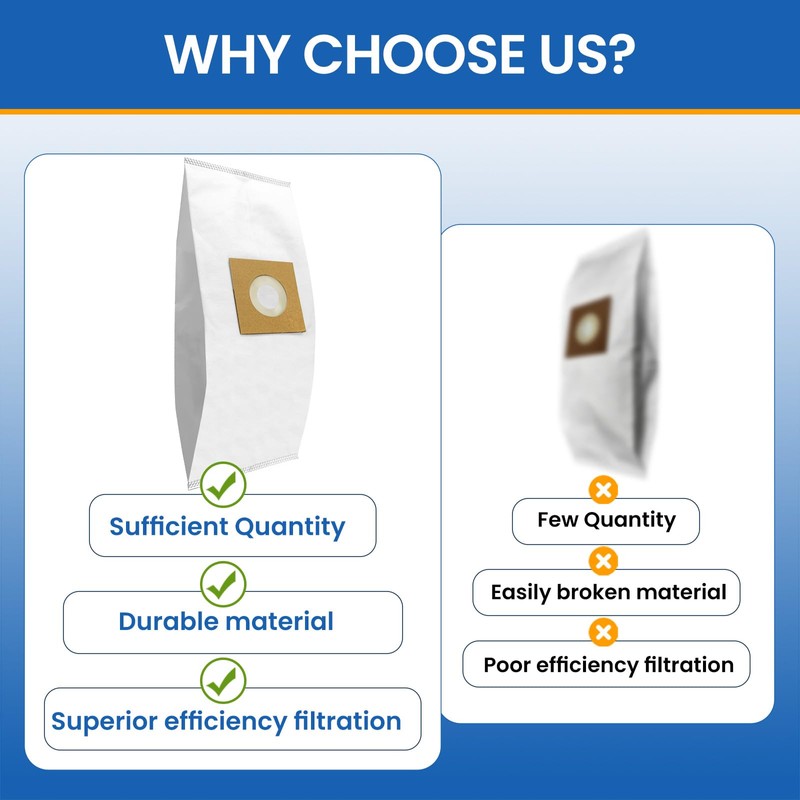 WHY CHOOSE US?

Sufficient Quantity

Durable material

Superior efficiency filtration

Few Quantity

Easily broken material

Poor efficiency filtration